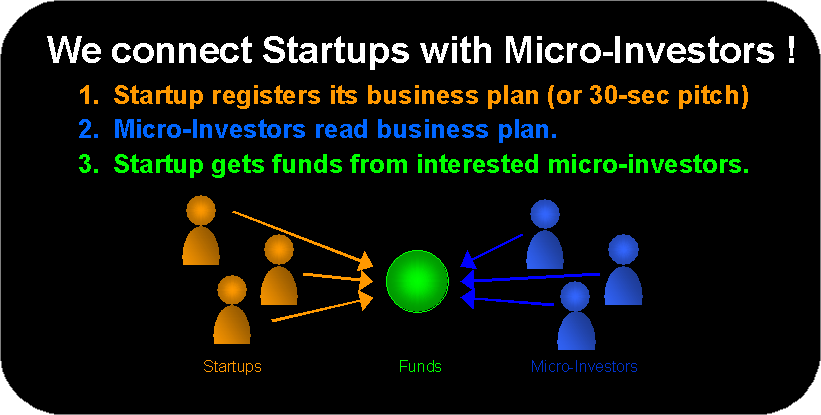 We connect Startups with Micro-Investors !

1. Startup registers its business plan (or 30-sec pitch)
2. Micro-Investors read business plan.
3. Startup gets funds from interested micro-investors.

Startups

Funds

Micro-Investors